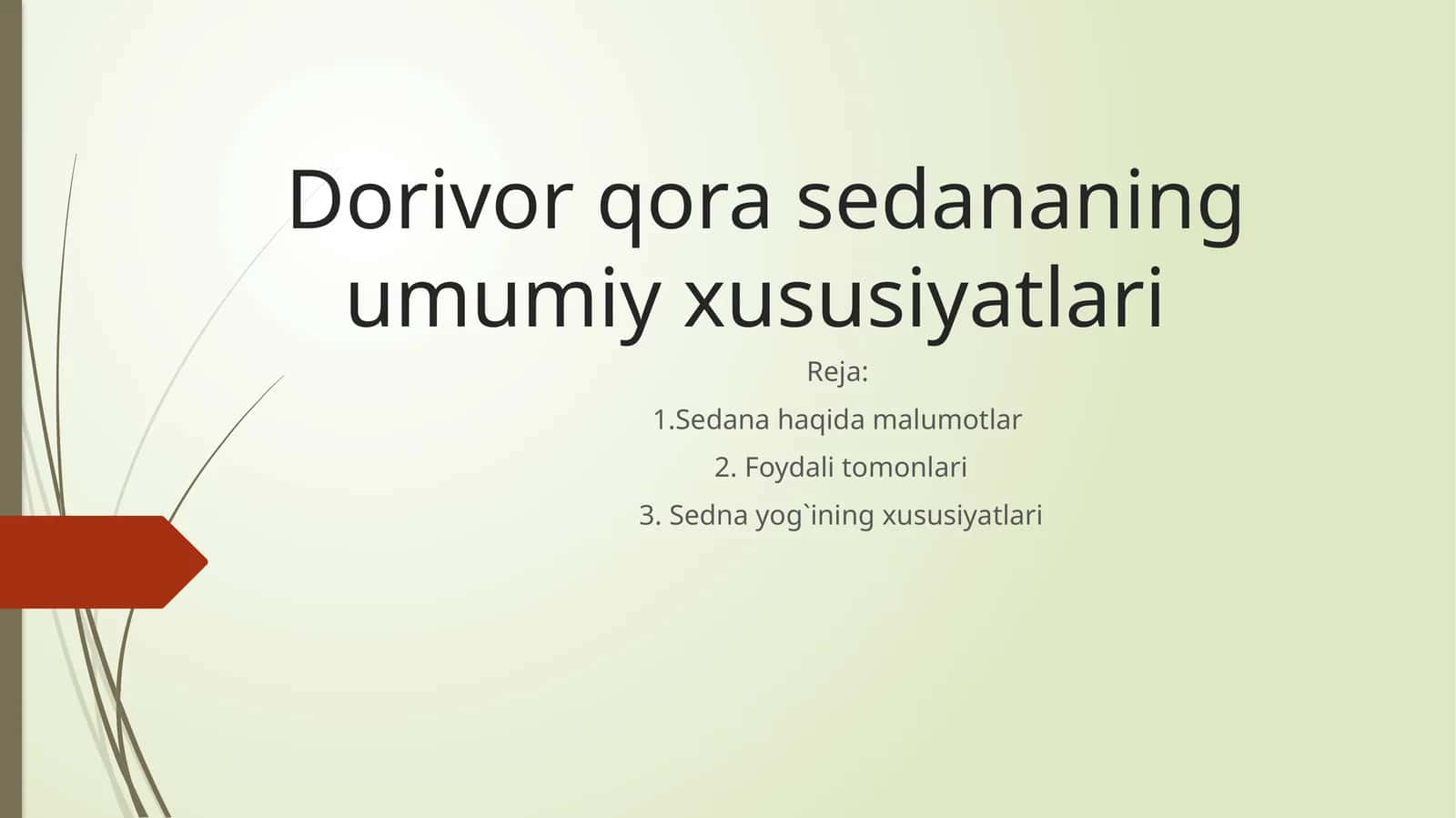 Dorivor qora sedananing umumiy xususiyatlari

Reja:

1.Sedana haqida malumotlar

2. Foydali tomonlari

3. Sedna yog`ining xususiyatlari